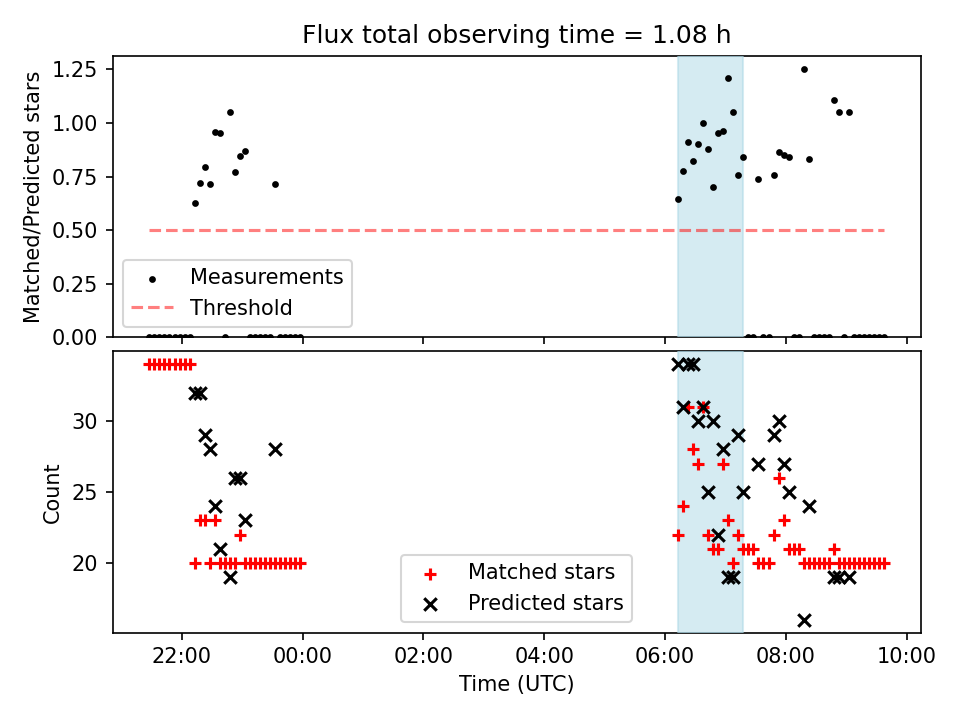 Flux total observing time = 1.08 h

Matched/Predicted stars

1.25
1.00
0.75
0.50
0.25
0.00

Measurements
Threshold

Count

30
25
20

Matched stars
Predicted stars

22:00
00:00
02:00
04:00
06:00
08:00
10:00

Time (UTC)